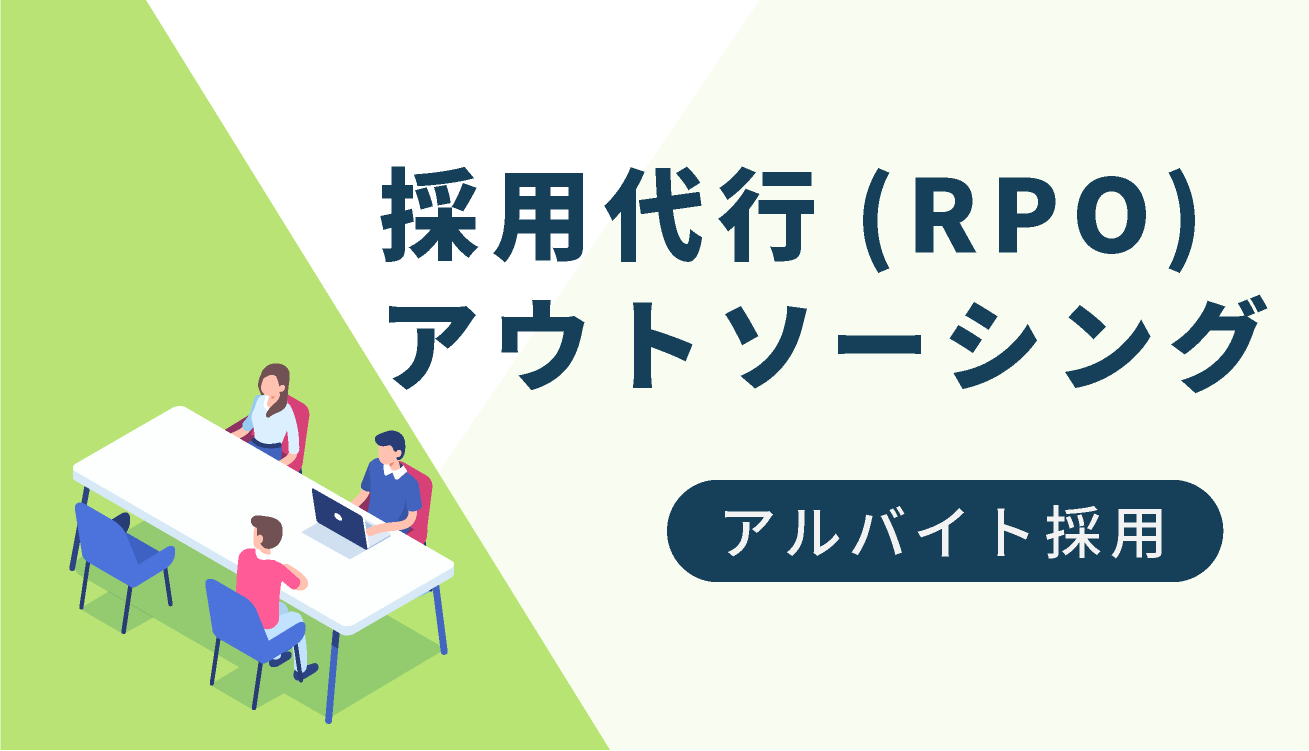 採用代行 (RPO)
アウトソーシング

アルバイト採用